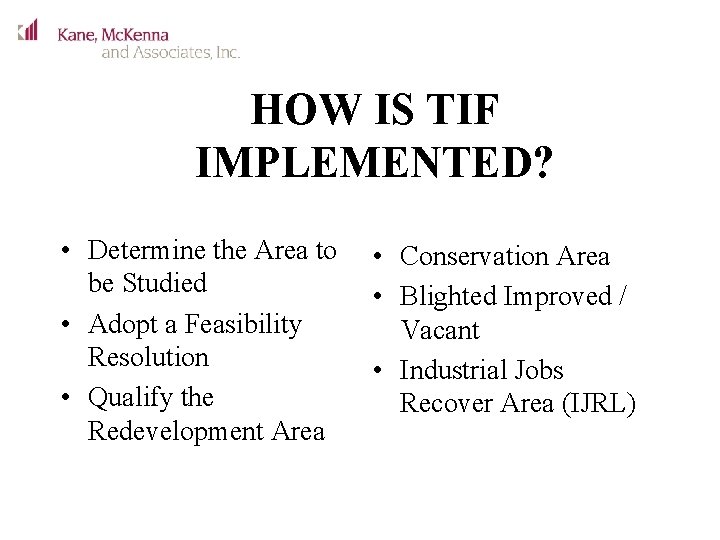 Kane, McKenna
and Associates, Inc.

HOW IS TIF IMPLEMENTED?

• Determine the Area to be Studied
• Adopt a Feasibility Resolution
• Qualify the Redevelopment Area

• Conservation Area
• Blighted Improved / Vacant
• Industrial Jobs Recover Area (IJRL)